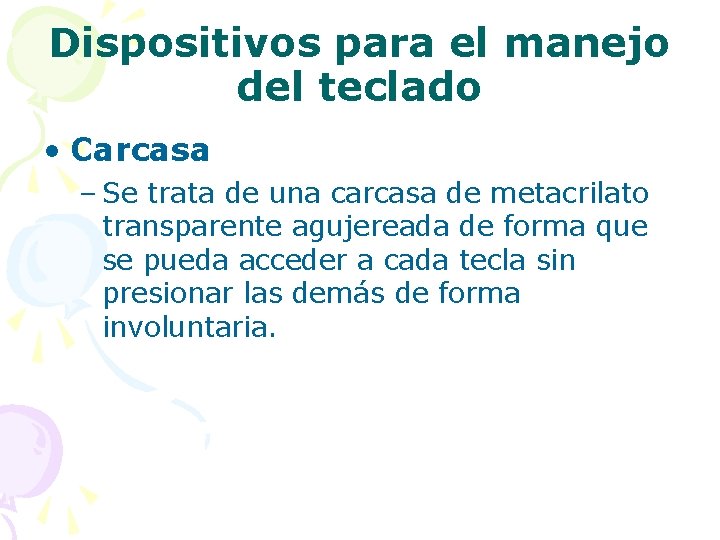 Dispositivos para el manejo del teclado

• Carcasa

– Se trata de una carcasa de metacrilato transparente agujereada de forma que se pueda acceder a cada tecla sin presionar las demás de forma involuntaria.